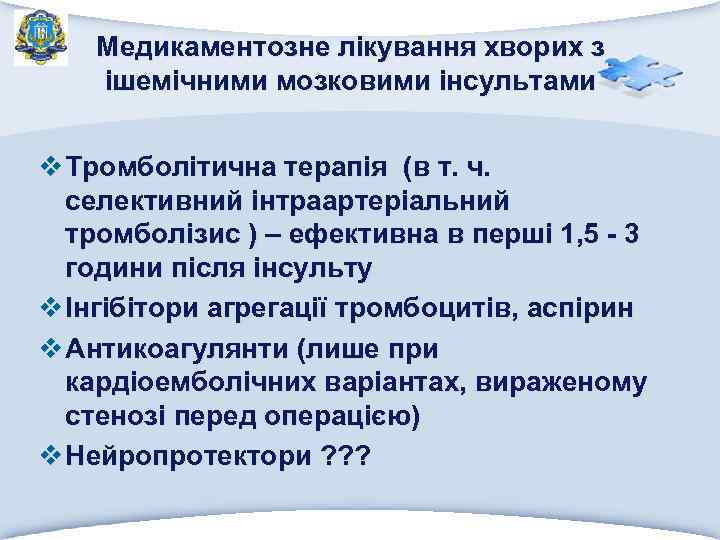 Медикаментозне лікування хворих з ішемічними мозковими інсультами

❖ Тромболітична терапія (в т. ч. селективний інтраартеріальний тромболізис ) – ефективна в перші 1,5 - 3 години після інсульту

❖ Інгібітори агрегації тромбоцитів, аспірин

❖ Антикоагулянти (лише при кардіоемболічних варіантах, вираженому стенозі перед операцією)

❖ Нейропротектори ???